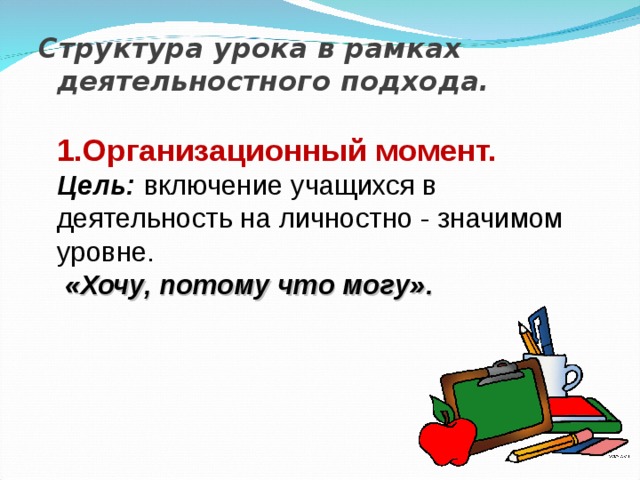 Структура урока в рамках деятельностного подхода.

1.Организационный момент.
Цель: включение учащихся в деятельность на личностно - значимом уровне.
«Хочу, потому что могу».